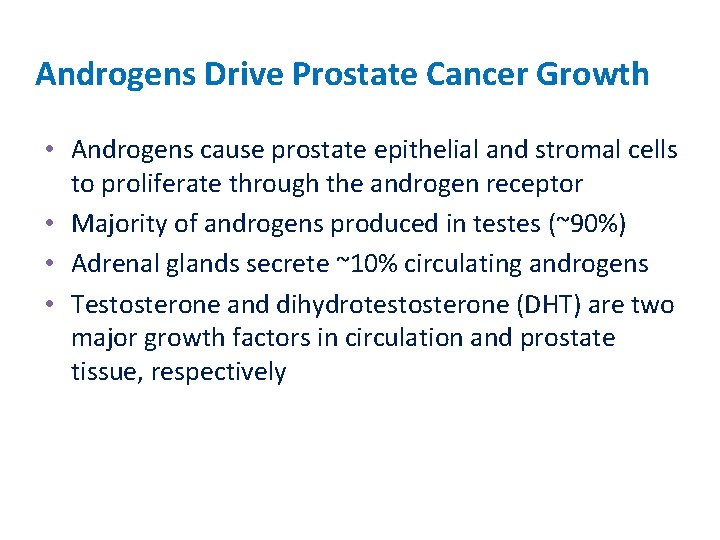 Androgens Drive Prostate Cancer Growth

• Androgens cause prostate epithelial and stromal cells to proliferate through the androgen receptor
• Majority of androgens produced in testes (~90%)
• Adrenal glands secrete ~10% circulating androgens
• Testosterone and dihydrotestosterone (DHT) are two major growth factors in circulation and prostate tissue, respectively